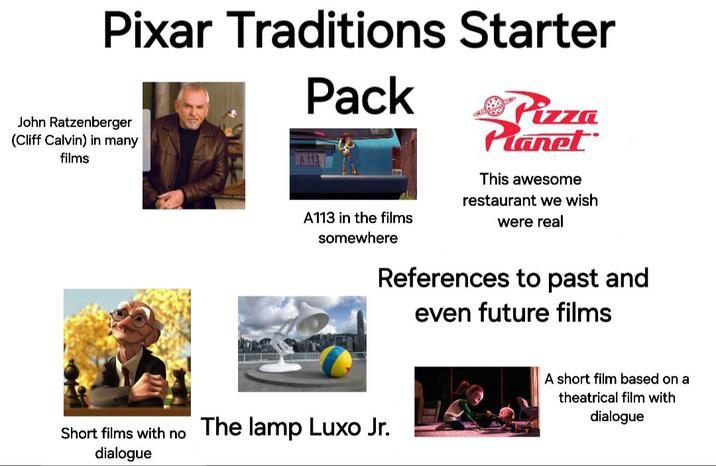 Pixar Traditions Starter Pack

John Ratzenberger (Cliff Calvin) in many films

A113

A113 in the films somewhere

Pizza Planet

This awesome restaurant we wish were real

References to past and even future films

Short films with no dialogue

The lamp Luxo Jr.

A short film based on a theatrical film with dialogue